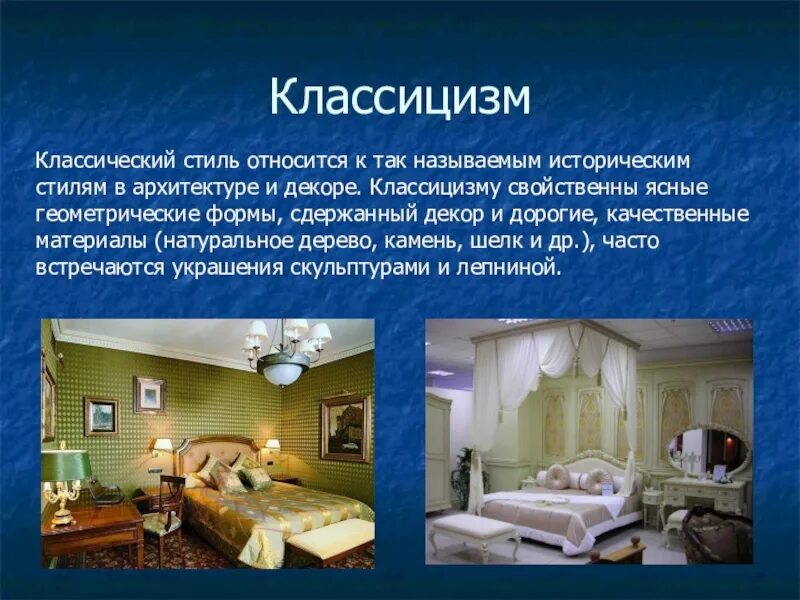 Классицизм

Классический стиль относится к так называемым историческим стилям в архитектуре и декоре. Классицизму свойственны ясные геометрические формы, сдержанный декор и дорогие, качественные материалы (натуральное дерево, камень, шелк и др.), часто встречаются украшения скульптурами и лепниной.